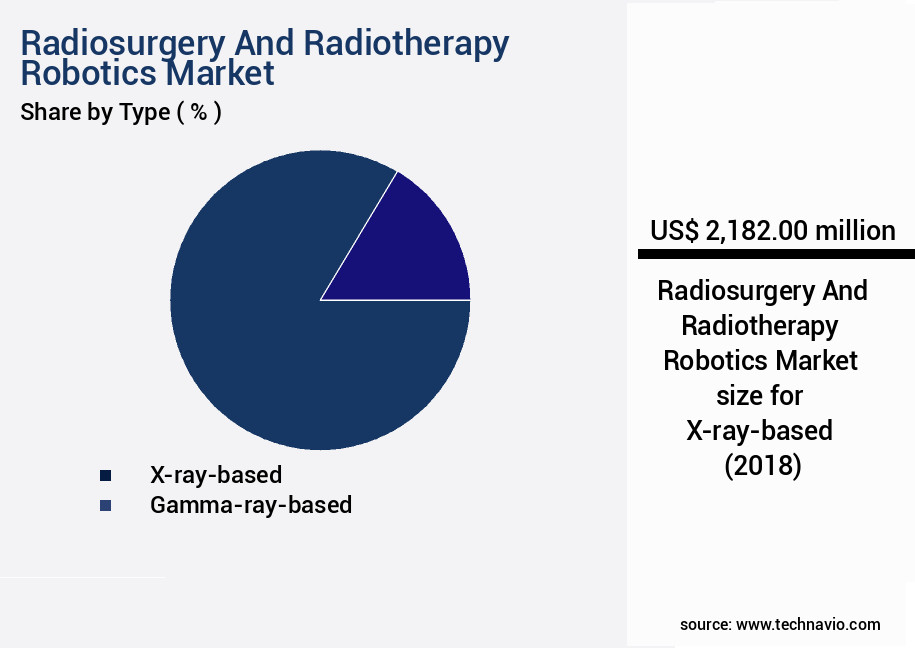 Radiosurgery And Radiotherapy Robotics Market
Share by Type ( % )

X-ray-based
Gamma-ray-based

US$ 2,182.00 million

Radiosurgery And Radiotherapy Robotics Market size for X-ray-based (2018)

source: www.technavio.com